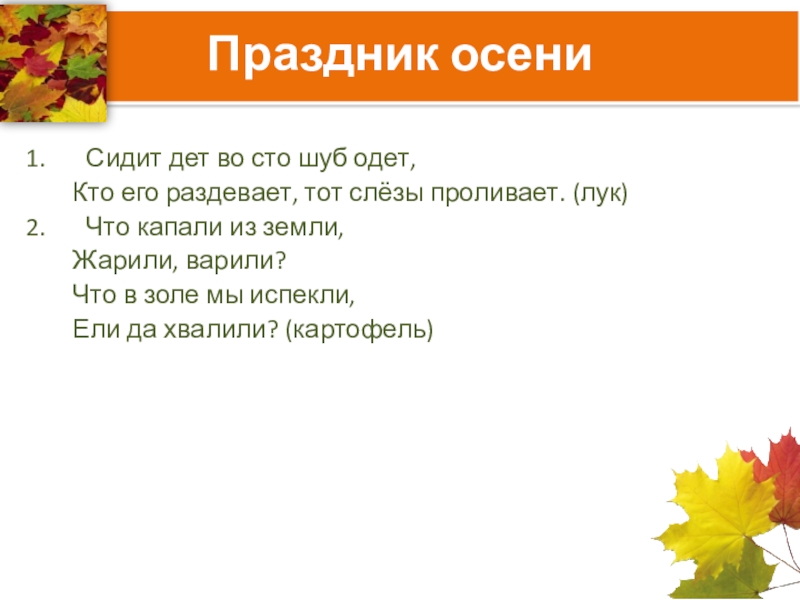 Праздник осени

1. Сидит дет во сто шуб одет,
Кто его раздевает, тот слёзы проливает. (лук)
2. Что капали из земли,
Жарили, варили?
Что в золе мы испекли,
Ели да хвалили? (картофель)